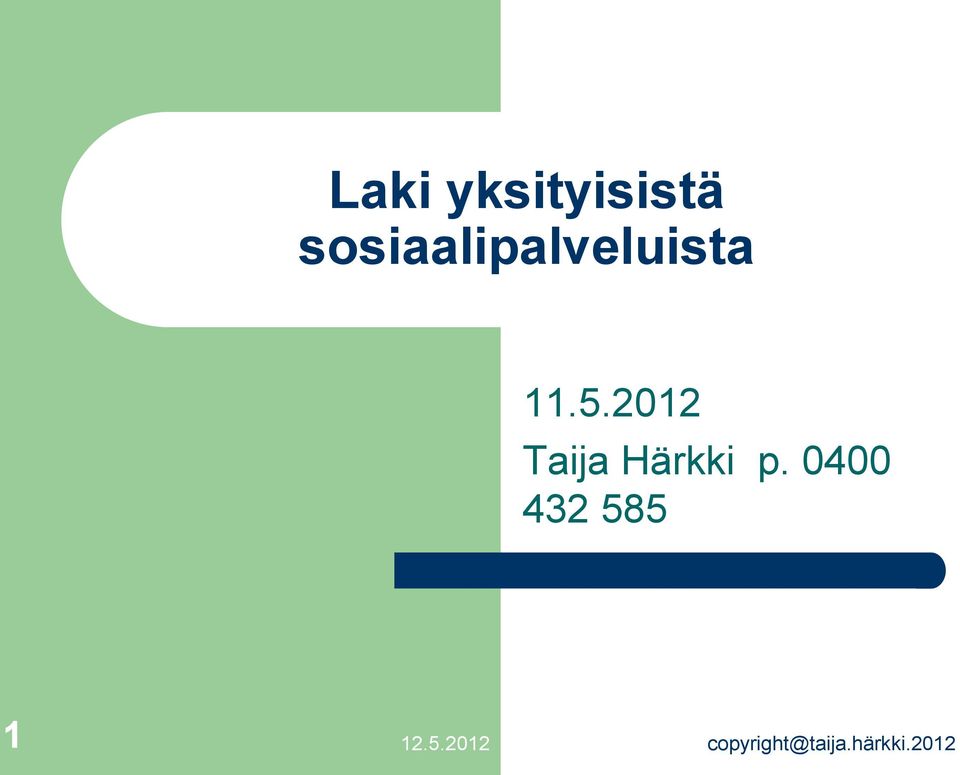 Laki yksityisistä sosiaalipalveluista

11.5.2012

Taija Härkki p. 0400 432 585

1

12.5.2012

copyright@taija.härkki.2012